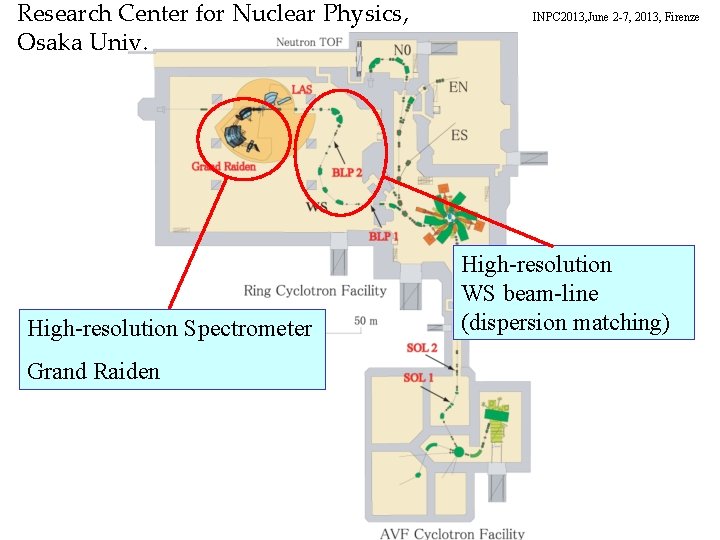 Research Center for Nuclear Physics, Osaka Univ.

INPC2013,June 2-7, 2013, Firenze

Neutron TOF

N0

EN

ES

LAS

Grand Raiden

BLP 2

WS

BLP 1

Ring Cyclotron Facility

High-resolution WS beam-line (dispersion matching)

High-resolution Spectrometer

Grand Raiden

50 m

SOL 2

SOL 1

AVF Cyclotron Facility